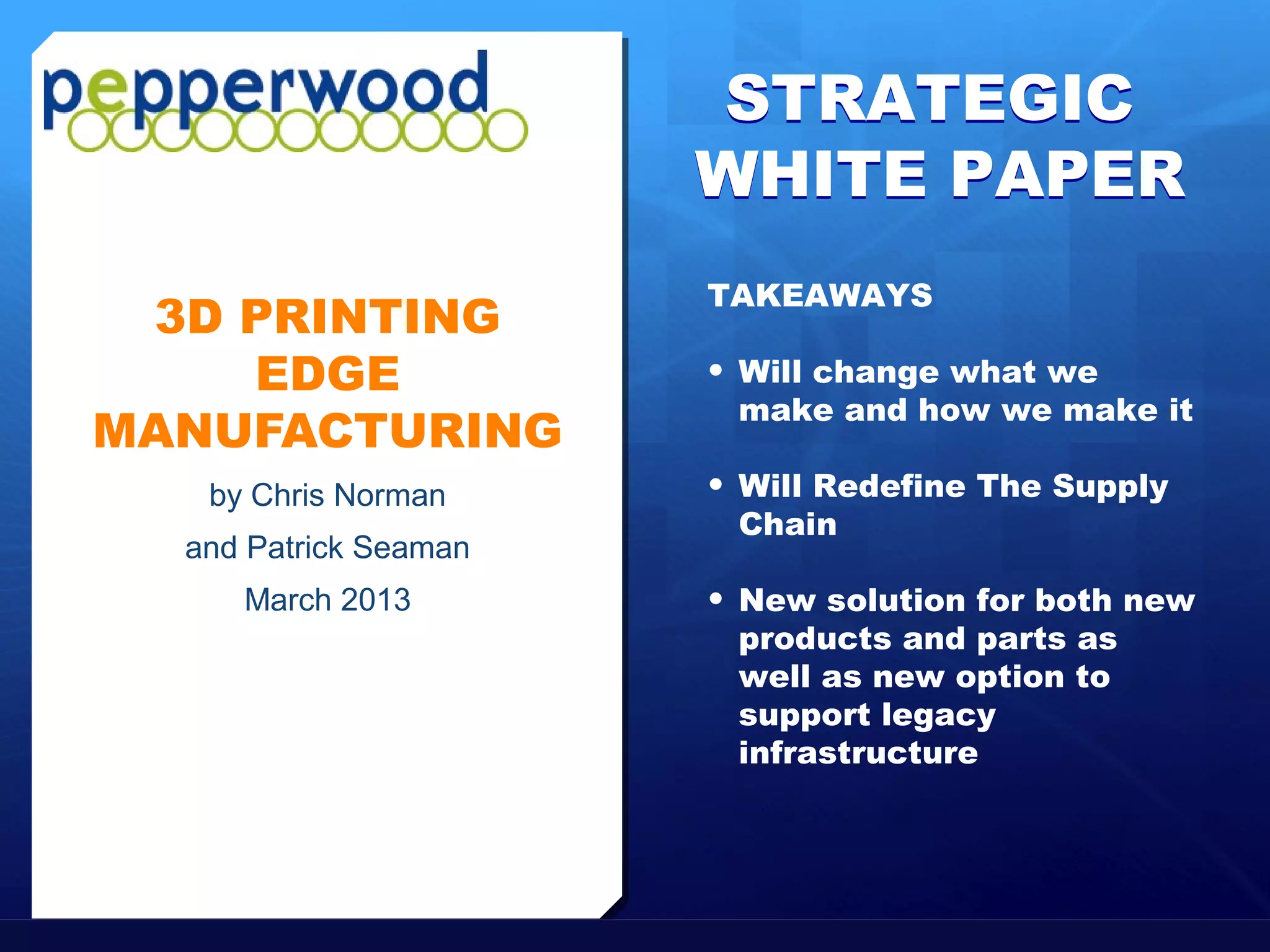 pepperwood

3D PRINTING EDGE MANUFACTURING

by Chris Norman

and Patrick Seaman

March 2013

STRATEGIC WHITE PAPER

TAKEAWAYS

• Will change what we make and how we make it

• Will Redefine The Supply Chain

• New solution for both new products and parts as well as new option to support legacy infrastructure